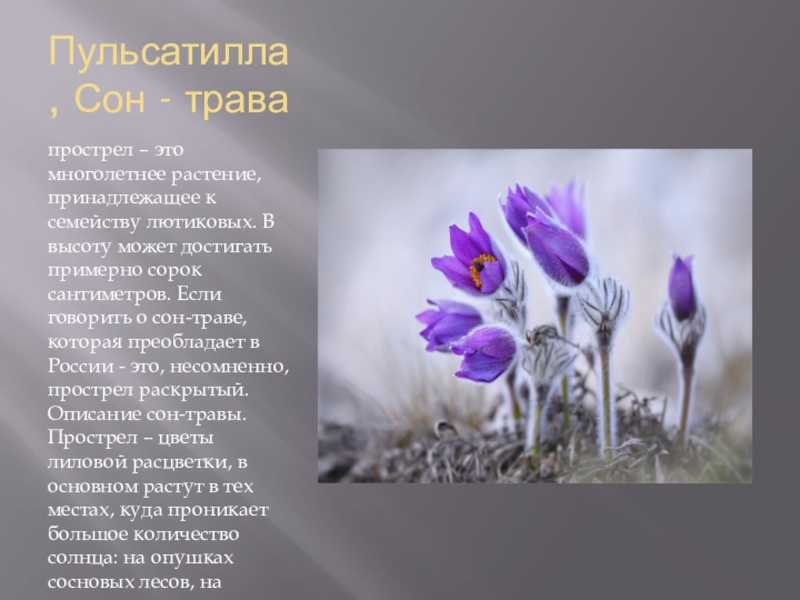 Пульсатилла , Сон - трава

прострел – это многолетнее растение, принадлежащее к семейству лютиковых. В высоту может достигать примерно сорок сантиметров. Если говорить о сон-траве, которая преобладает в России - это, несомненно, прострел раскрытый. Описание сон-травы. Прострел – цветы лиловой расцветки, в основном растут в тех местах, куда проникает большое количество солнца: на опушках сосновых лесов, на